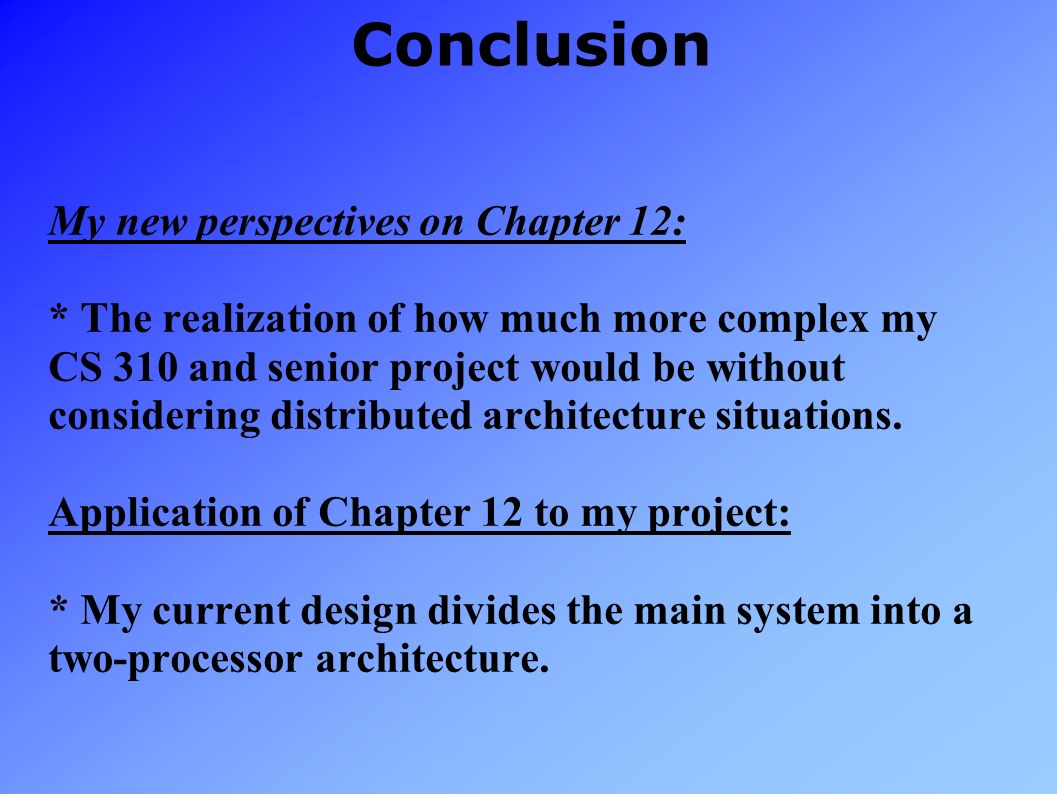 Conclusion

My new perspectives on Chapter 12:

* The realization of how much more complex my CS 310 and senior project would be without considering distributed architecture situations.

Application of Chapter 12 to my project:

* My current design divides the main system into a two-processor architecture.